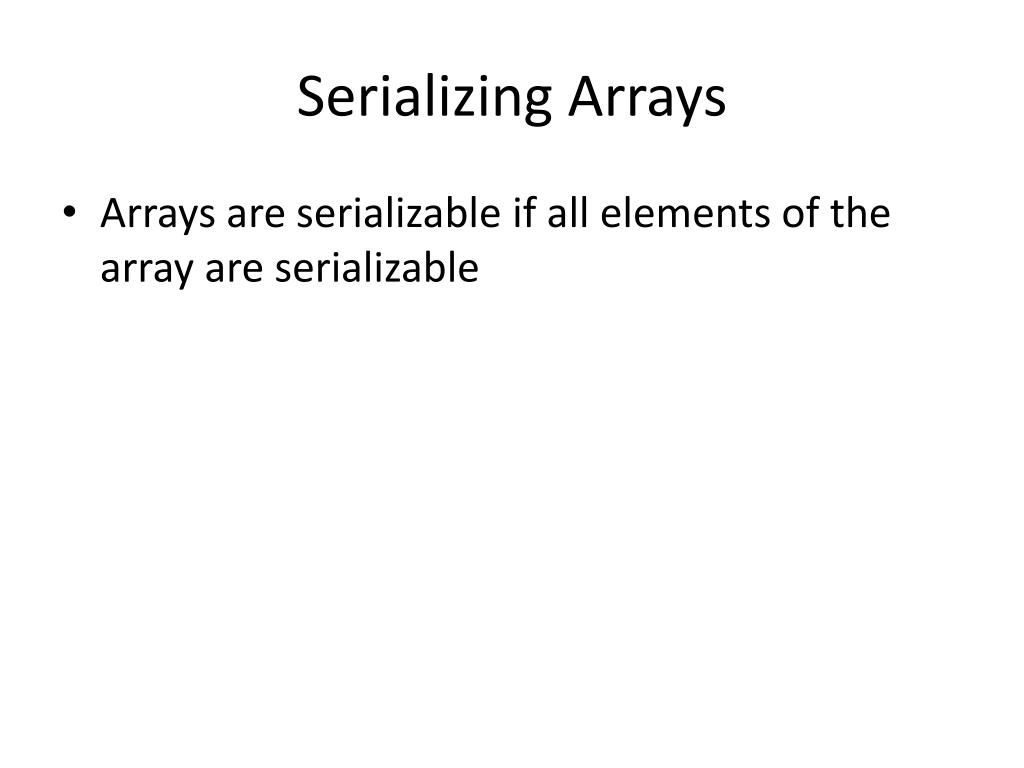 Serializing Arrays

• Arrays are serializable if all elements of the array are serializable